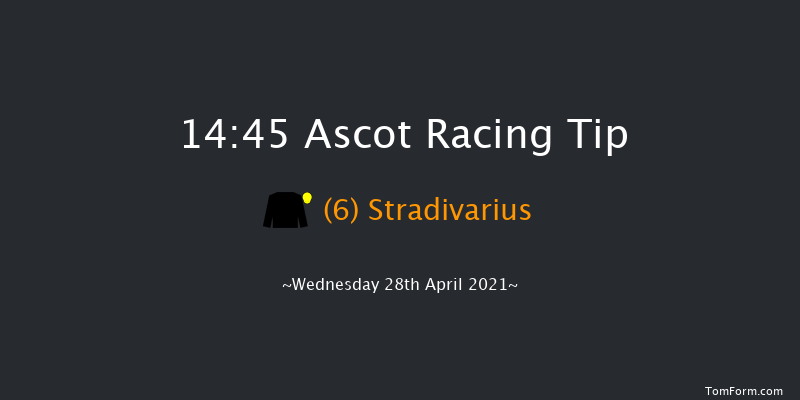 14:45 Ascot Racing Tip

(6) Stradivarius

~Wednesday 28th April 2021~

TomForm.com